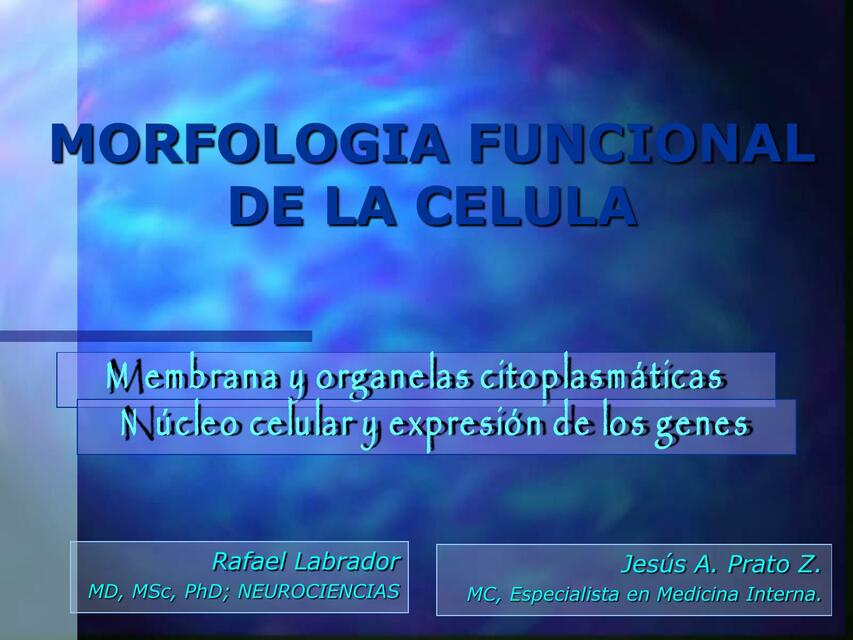 MORFOLOGIA FUNCIONAL DE LA CELULA

Membrana y organelas citoplasmáticas

Núcleo celular y expresión de los genes

Rafael Labrador
MD, MSc, PhD; NEUROCIENCIAS

Jesús A. Prato Z.
MC, Especialista en Medicina Interna.